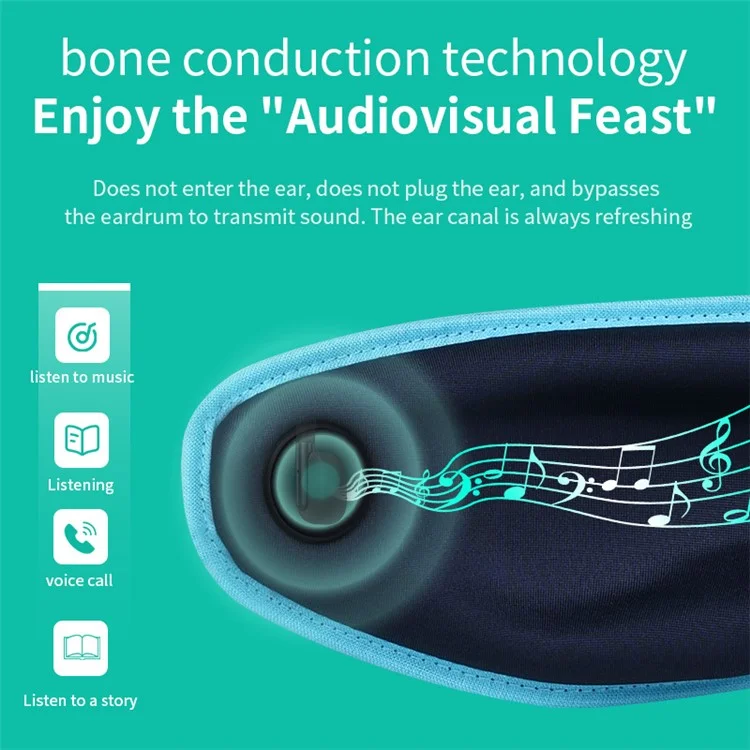 bone conduction technology
Enjoy the "Audiovisual Feast"

Does not enter the ear, does not plug the ear, and bypasses the eardrum to transmit sound. The ear canal is always refreshing

listen to music

Listening

voice call

Listen to a story